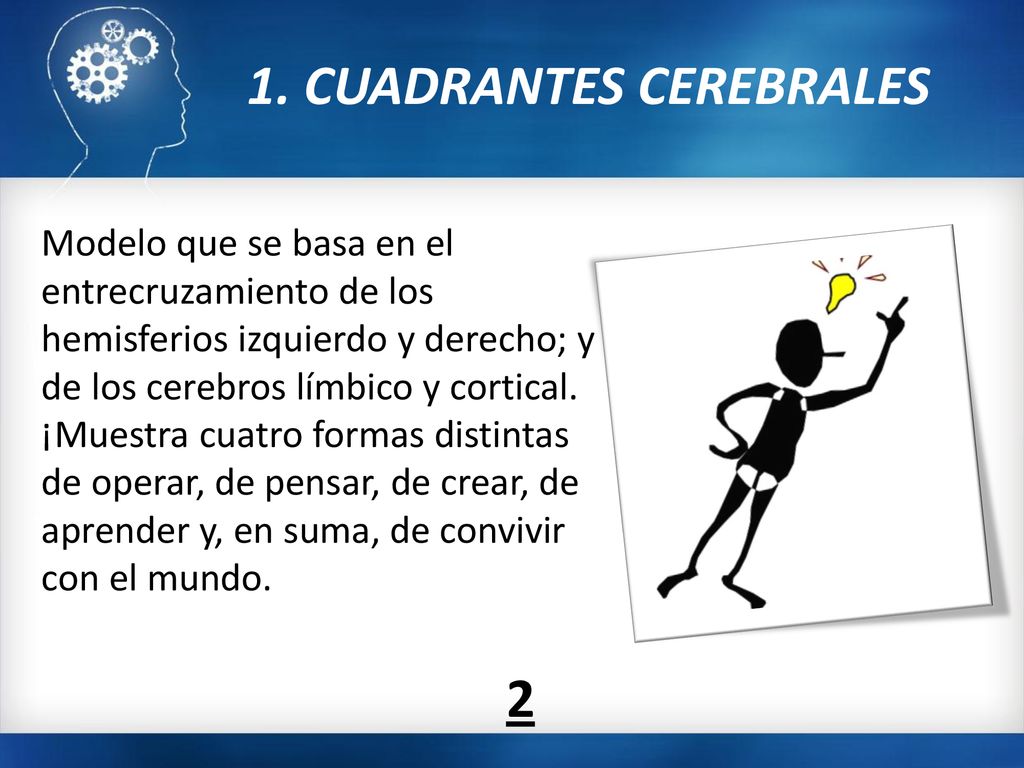 1. CUADRANTES CEREBRALES

Modelo que se basa en el entrecruzamiento de los hemisferios izquierdo y derecho; y de los cerebros límbico y cortical. ¡Muestra cuatro formas distintas de operar, de pensar, de crear, de aprender y, en suma, de convivir con el mundo.

2